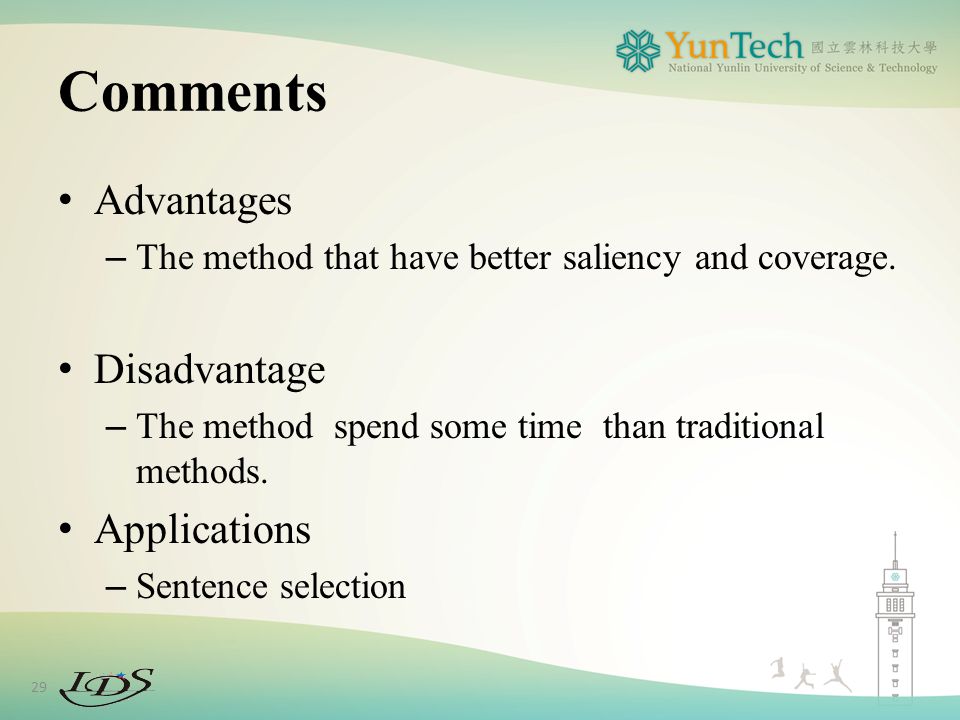 YunTech 國立雲林科技大學
National Yunlin University of Science & Technology

Comments

• Advantages
– The method that have better saliency and coverage.

• Disadvantage
– The method spend some time than traditional methods.

• Applications
– Sentence selection

29

IDS